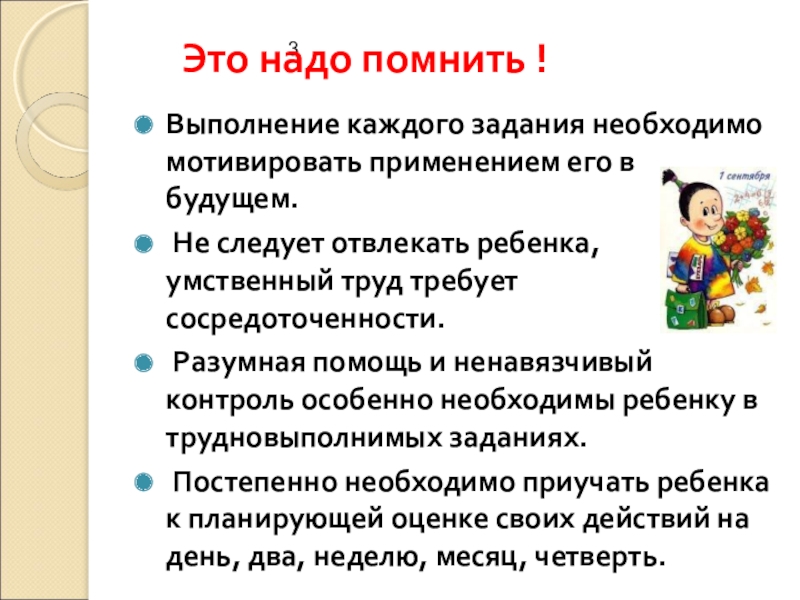 3

Это надо помнить !

Выполнение каждого задания необходимо мотивировать применением его в будущем.

Не следует отвлекать ребенка, умственный труд требует сосредоточенности.

Разумная помощь и ненавязчивый контроль особенно необходимы ребенку в трудновыполнимых заданиях.

Постепенно необходимо приучать ребенка к планирующей оценке своих действий на день, два, неделю, месяц, четверть.

1 сентября